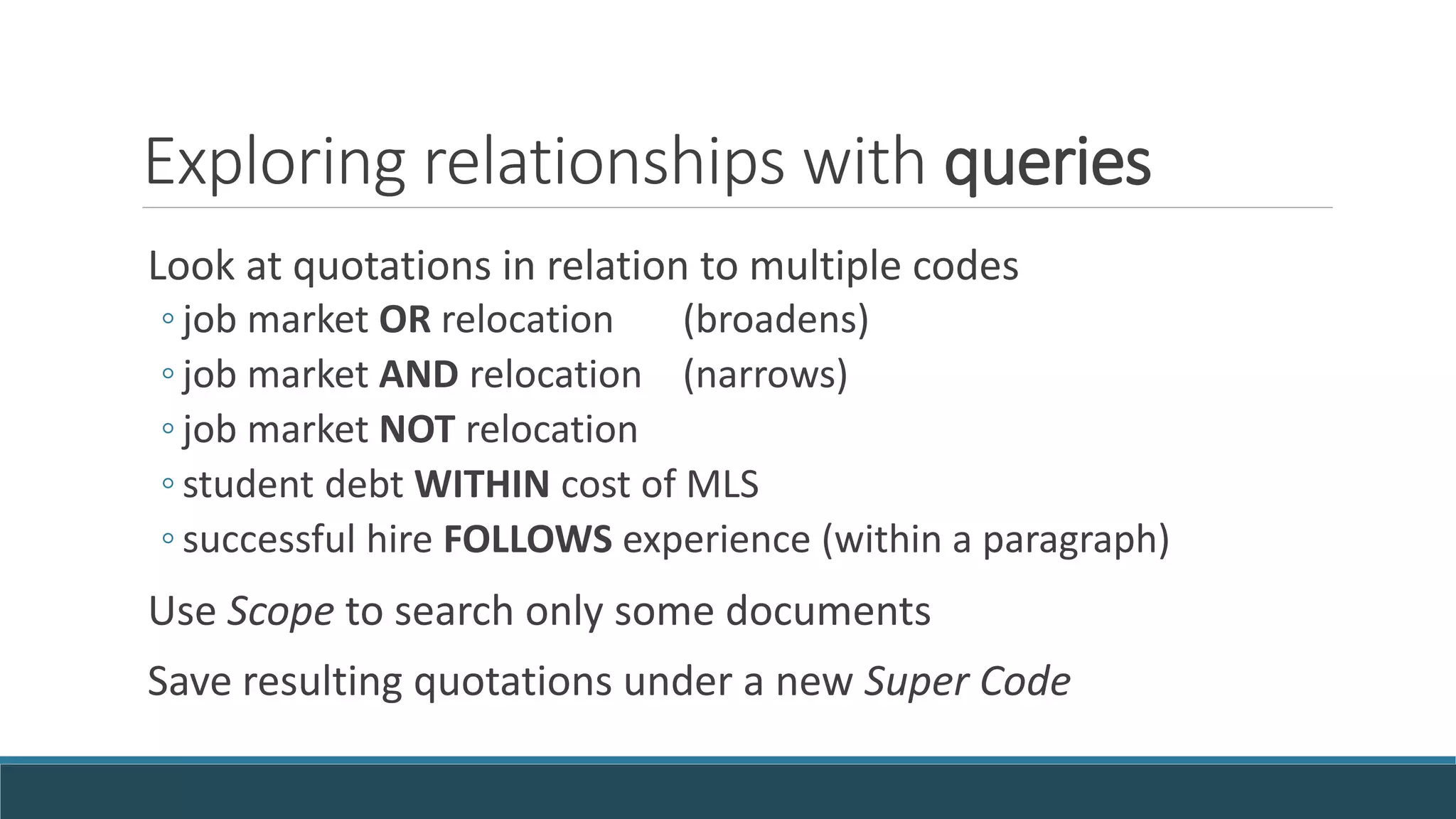 Exploring relationships with queries

Look at quotations in relation to multiple codes
◦ job market OR relocation (broadens)
◦ job market AND relocation (narrows)
◦ job market NOT relocation
◦ student debt WITHIN cost of MLS
◦ successful hire FOLLOWS experience (within a paragraph)

Use Scope to search only some documents

Save resulting quotations under a new Super Code